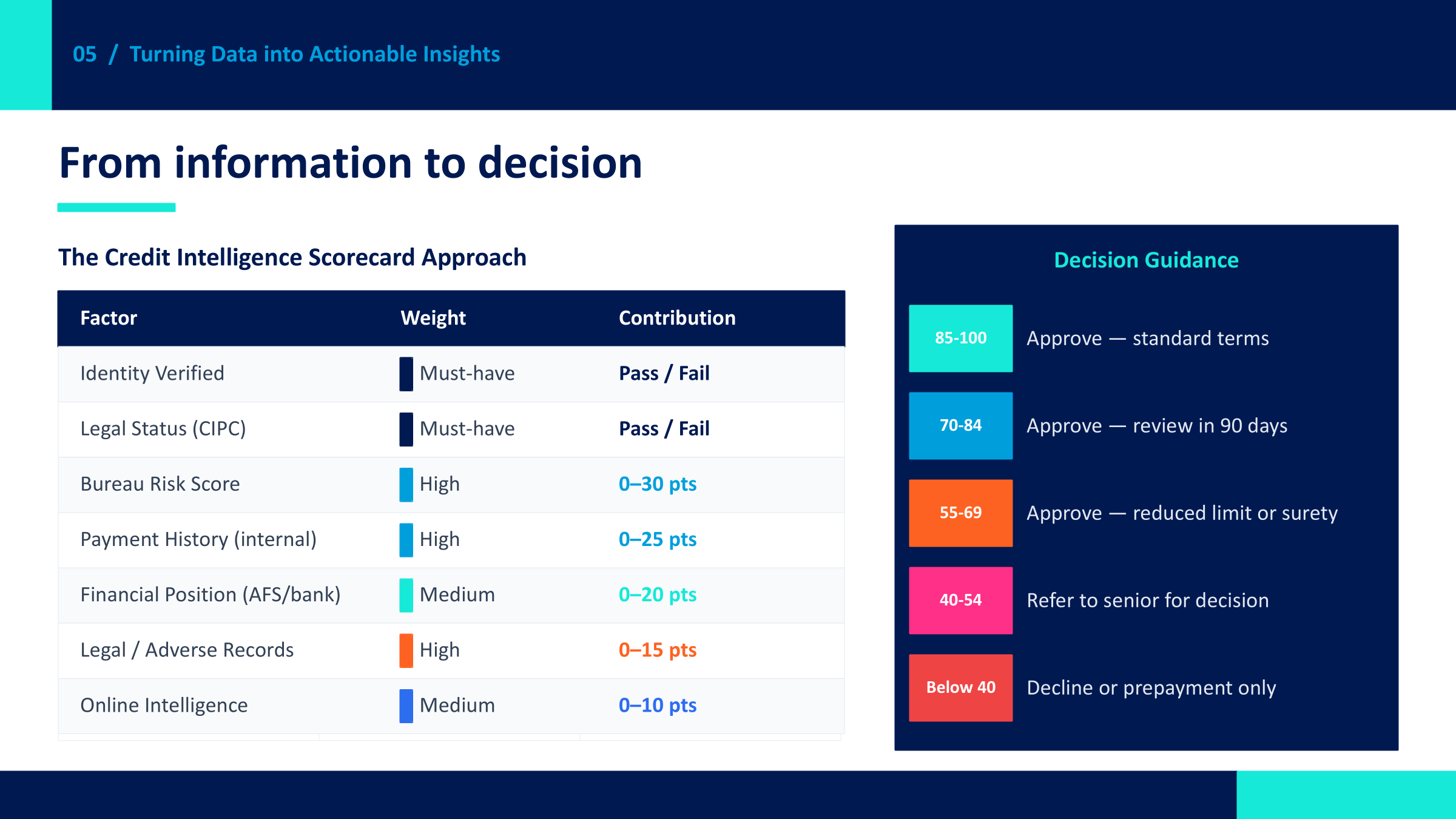 05 / Turning Data into Actionable Insights

From information to decision

The Credit Intelligence Scorecard Approach

| Factor | Weight | Contribution |
|---|---|---|
| Identity Verified | Must-have | Pass / Fail |
| Legal Status (CIPC) | Must-have | Pass / Fail |
| Bureau Risk Score | High | 0–30 pts |
| Payment History (internal) | High | 0–25 pts |
| Financial Position (AFS/bank) | Medium | 0–20 pts |
| Legal / Adverse Records | High | 0–15 pts |
| Online Intelligence | Medium | 0–10 pts |

Decision Guidance

85-100 Approve — standard terms

70-84 Approve — review in 90 days

55-69 Approve — reduced limit or surety

40-54 Refer to senior for decision

Below 40 Decline or prepayment only